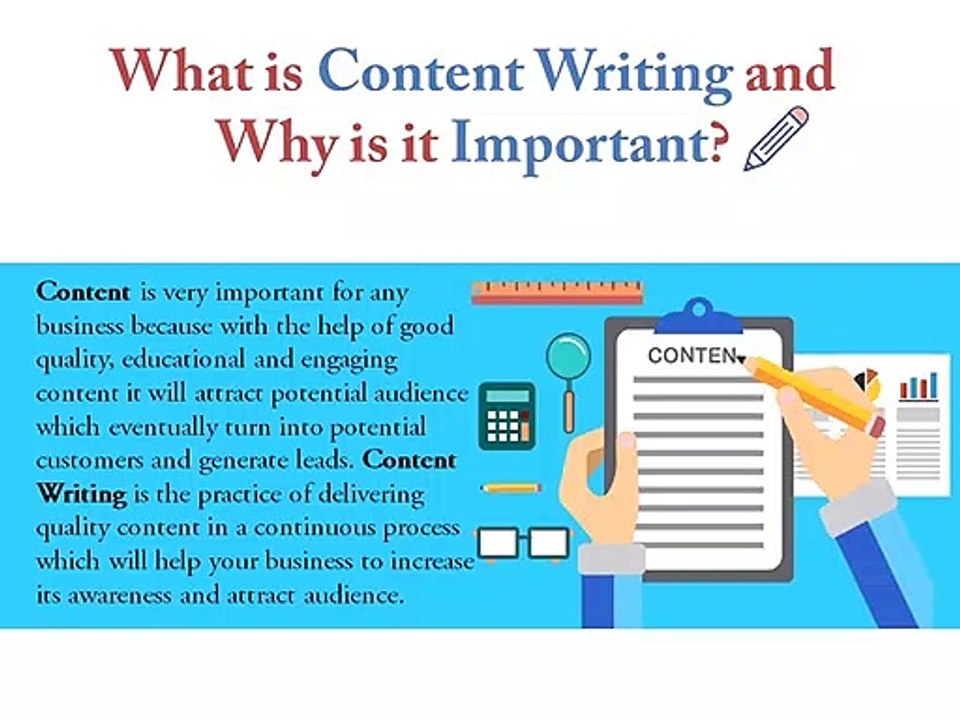 What is Content Writing and Why is it Important?

Content is very important for any business because with the help of good quality, educational and engaging content it will attract potential audience which eventually turn into potential customers and generate leads. Content Writing is the practice of delivering quality content in a continuous process which will help your business to increase its awareness and attract audience.

CONTEN